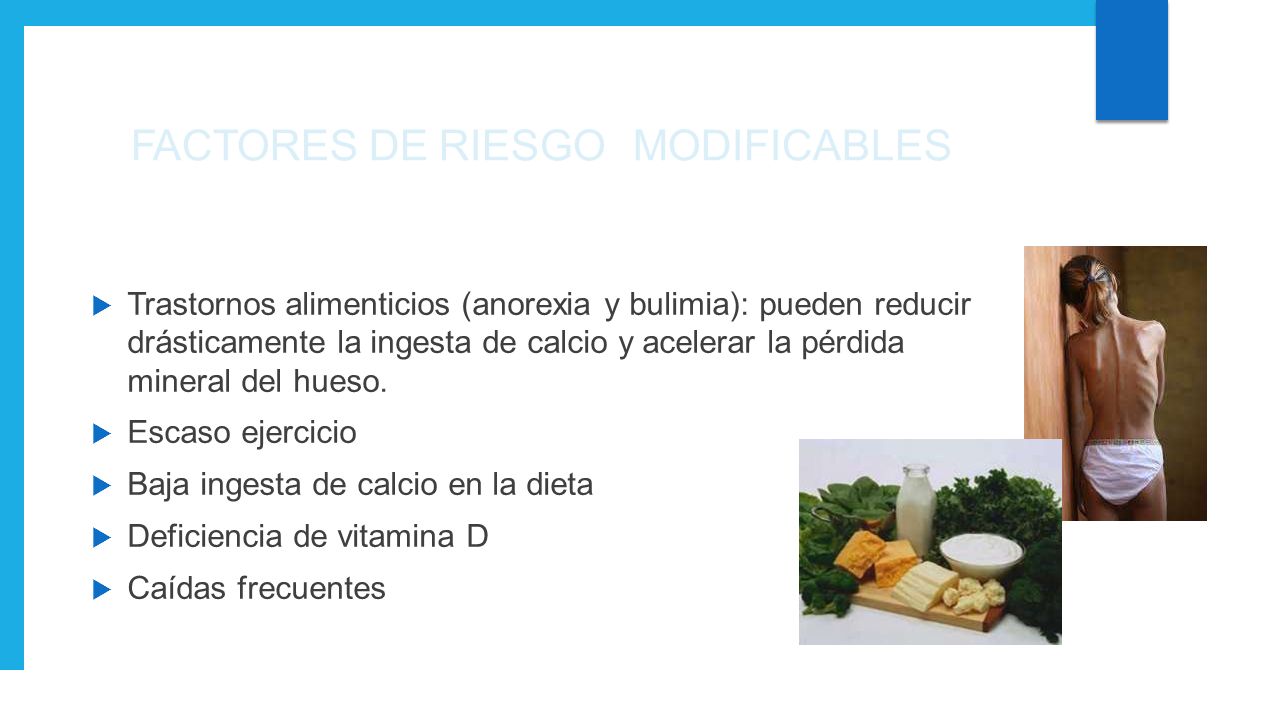 FACTORES DE RIESGO MODIFICABLES

Trastornos alimenticios (anorexia y bulimia): pueden reducir drásticamente la ingesta de calcio y acelerar la pérdida mineral del hueso.

Escaso ejercicio

Baja ingesta de calcio en la dieta

Deficiencia de vitamina D

Caídas frecuentes